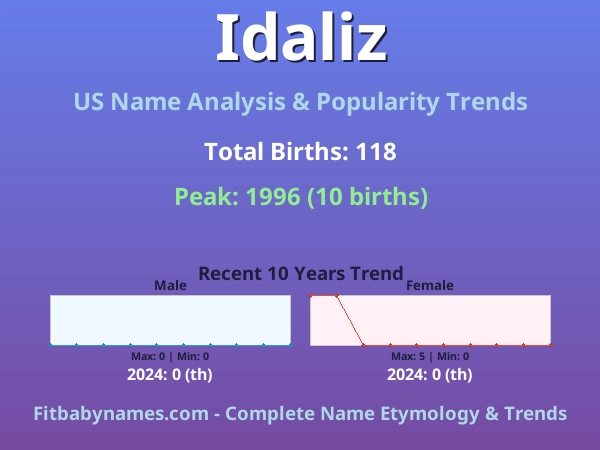 Idaliz

US Name Analysis & Popularity Trends

Total Births: 118

Peak: 1996 (10 births)

Recent 10 Years Trend

Male

Max: 0 | Min: 0

2024: 0 (th)

Female

Max: 5 | Min: 0

2024: 0 (th)

Fitbabynames.com - Complete Name Etymology & Trends